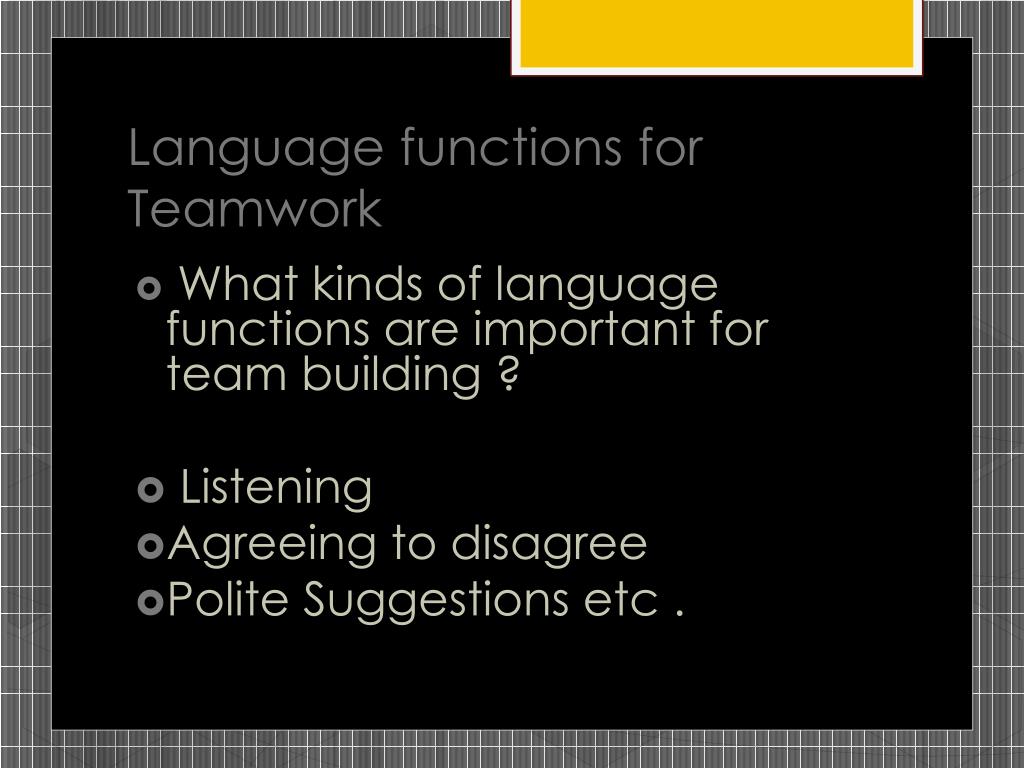 Language functions for Teamwork

What kinds of language functions are important for team building ?

Listening

Agreeing to disagree

Polite Suggestions etc .